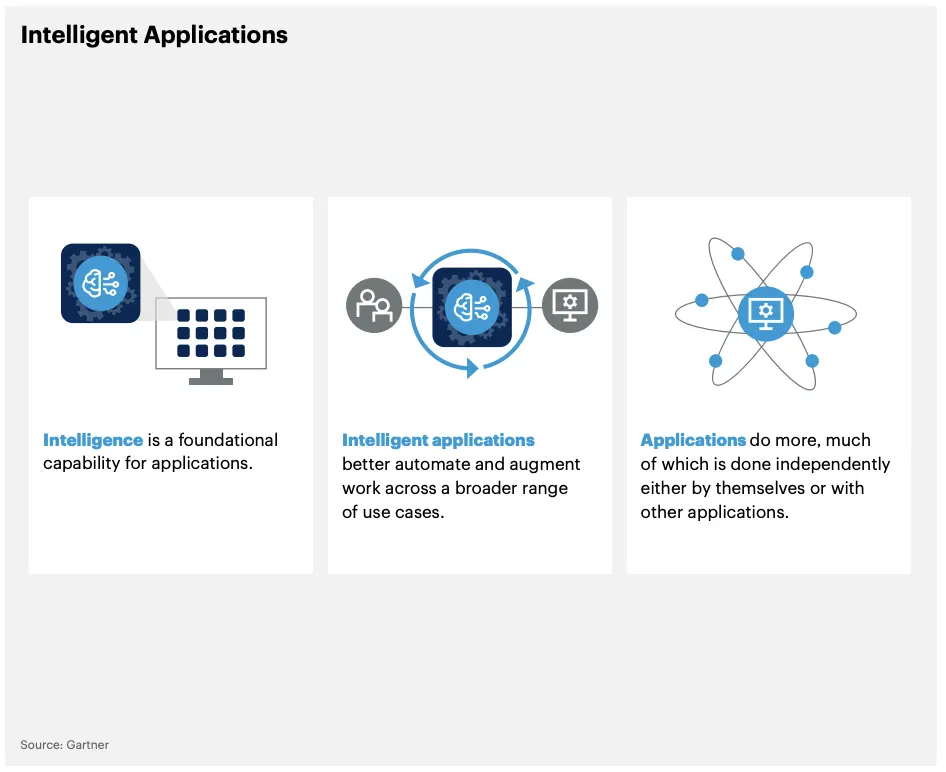 Intelligent Applications

Intelligence is a foundational capability for applications.

Intelligent applications better automate and augment work across a broader range of use cases.

Applications do more, much of which is done independently either by themselves or with other applications.

Source: Gartner